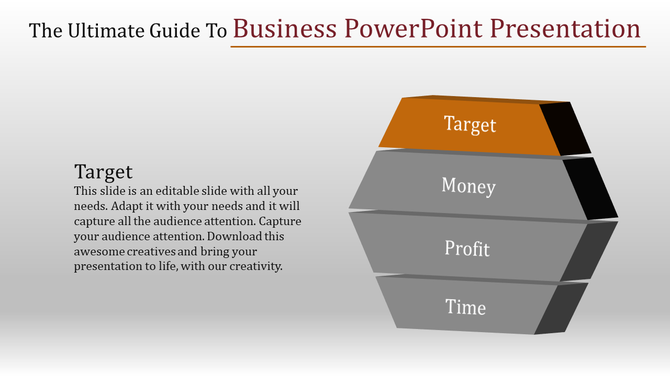 The Ultimate Guide To Business PowerPoint Presentation

Target
This slide is an editable slide with all your needs. Adapt it with your needs and it will capture all the audience attention. Capture your audience attention. Download this awesome creatives and bring your presentation to life, with our creativity.

Target

Money

Profit

Time